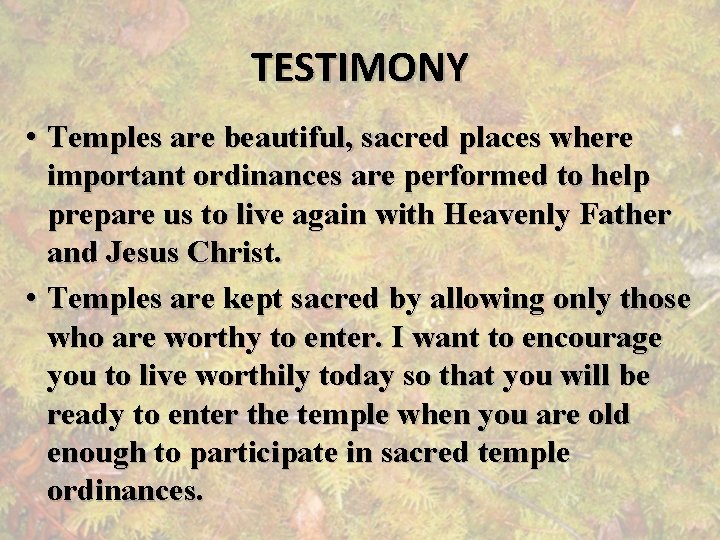 TESTIMONY

• Temples are beautiful, sacred places where important ordinances are performed to help prepare us to live again with Heavenly Father and Jesus Christ.

• Temples are kept sacred by allowing only those who are worthy to enter. I want to encourage you to live worthily today so that you will be ready to enter the temple when you are old enough to participate in sacred temple ordinances.